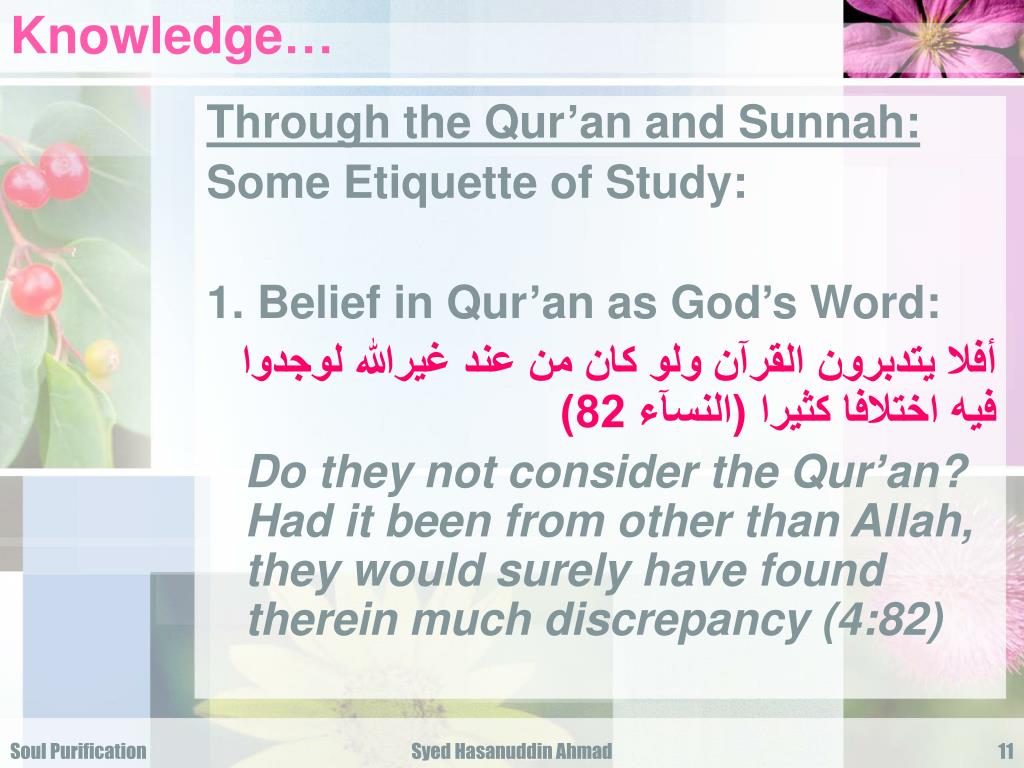 Knowledge…

Through the Qur’an and Sunnah:
Some Etiquette of Study:

1. Belief in Qur’an as God’s Word:
أفلا يتدبرون القرآن ولو كان من عند غيرالله لوجدوا فيه اختلافا كثيرا (النسآء 82)

Do they not consider the Qur’an? Had it been from other than Allah, they would surely have found therein much discrepancy (4:82)

Soul Purification
Syed Hasanuddin Ahmad
11